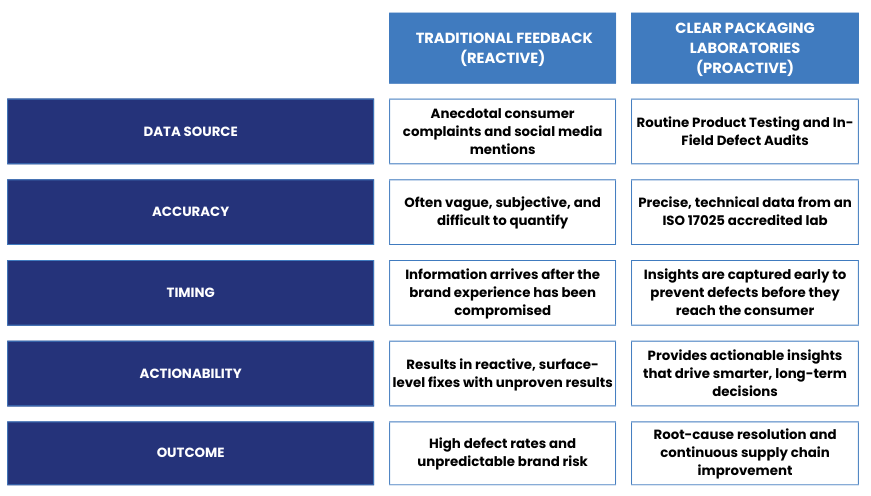 | | TRADITIONAL FEEDBACK (REACTIVE) | CLEAR PACKAGING LABORATORIES (PROACTIVE) |
|---|---|---|
| DATA SOURCE | Anecdotal consumer complaints and social media mentions | Routine Product Testing and In-Field Defect Audits |
| ACCURACY | Often vague, subjective, and difficult to quantify | Precise, technical data from an ISO 17025 accredited lab |
| TIMING | Information arrives after the brand experience has been compromised | Insights are captured early to prevent defects before they reach the consumer |
| ACTIONABILITY | Results in reactive, surface-level fixes with unproven results | Provides actionable insights that drive smarter, long-term decisions |
| OUTCOME | High defect rates and unpredictable brand risk | Root-cause resolution and continuous supply chain improvement |